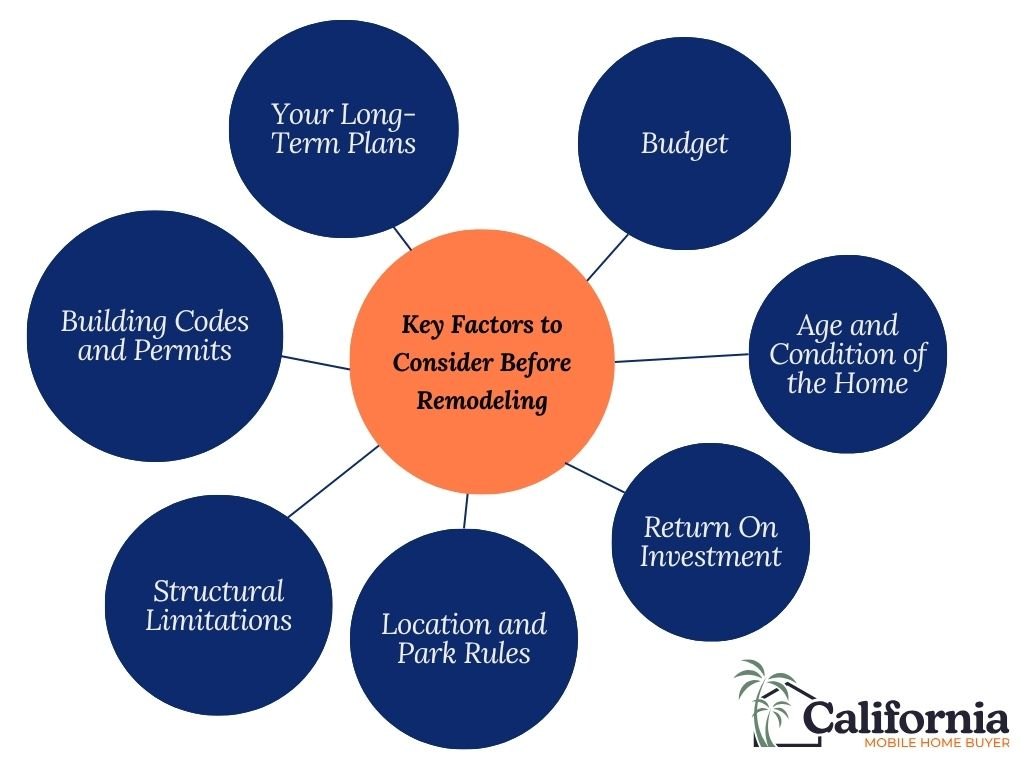 Key Factors to Consider Before Remodeling

Your Long-Term Plans

Budget

Age and Condition of the Home

Return On Investment

Location and Park Rules

Structural Limitations

Building Codes and Permits

California
MOBILE HOME BUYER